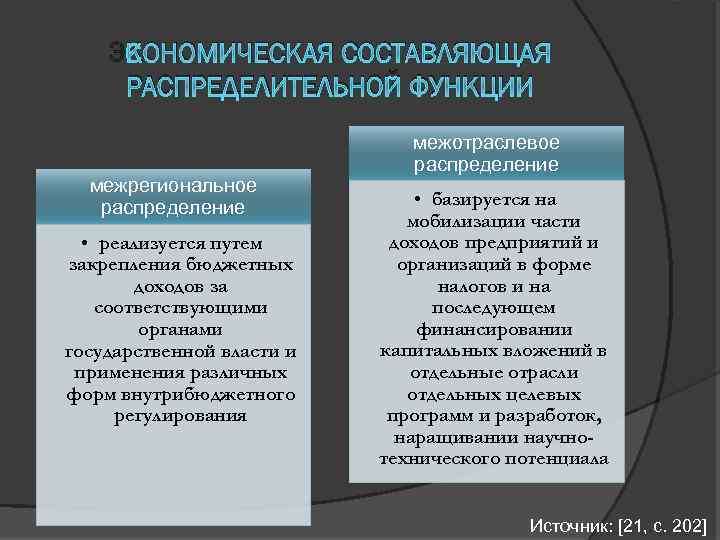 ЭКОНОМИЧЕСКАЯ СОСТАВЛЯЮЩАЯ РАСПРЕДЕЛИТЕЛЬНОЙ ФУНКЦИИ

межрегиональное распределение

• реализуется путем закрепления бюджетных доходов за соответствующими органами государственной власти и применения различных форм внутрибюджетного регулирования

межотраслевое распределение

• базируется на мобилизации части доходов предприятий и организаций в форме налогов и на последующем финансировании капитальных вложений в отдельные отрасли отдельных целевых программ и разработок, наращивании научно-технического потенциала

Источник: [21, с. 202]